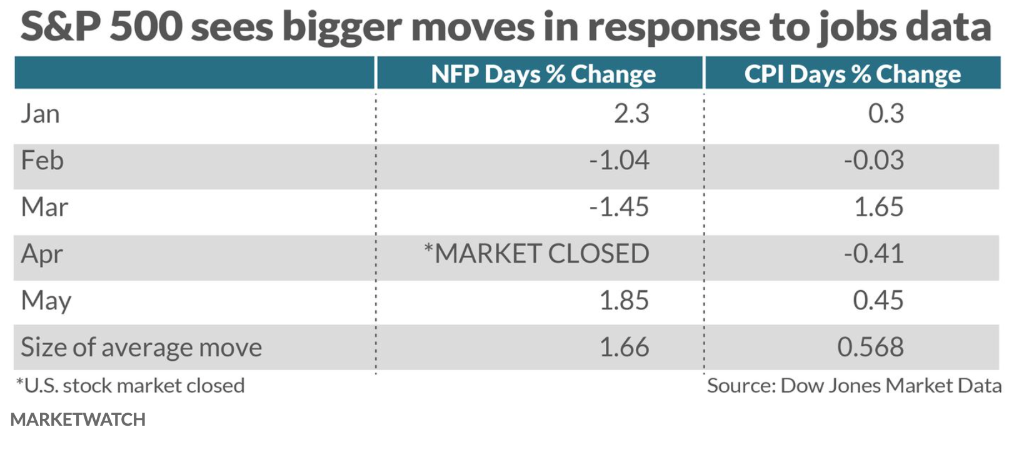 S&P 500 sees bigger moves in response to jobs data

| | NFP Days % Change | CPI Days % Change |
|---|---|---|
| Jan | 2.3 | 0.3 |
| Feb | -1.04 | -0.03 |
| Mar | -1.45 | 1.65 |
| Apr | *MARKET CLOSED | -0.41 |
| May | 1.85 | 0.45 |
| Size of average move | 1.66 | 0.568 |

*U.S. stock market closed

Source: Dow Jones Market Data

MARKETWATCH